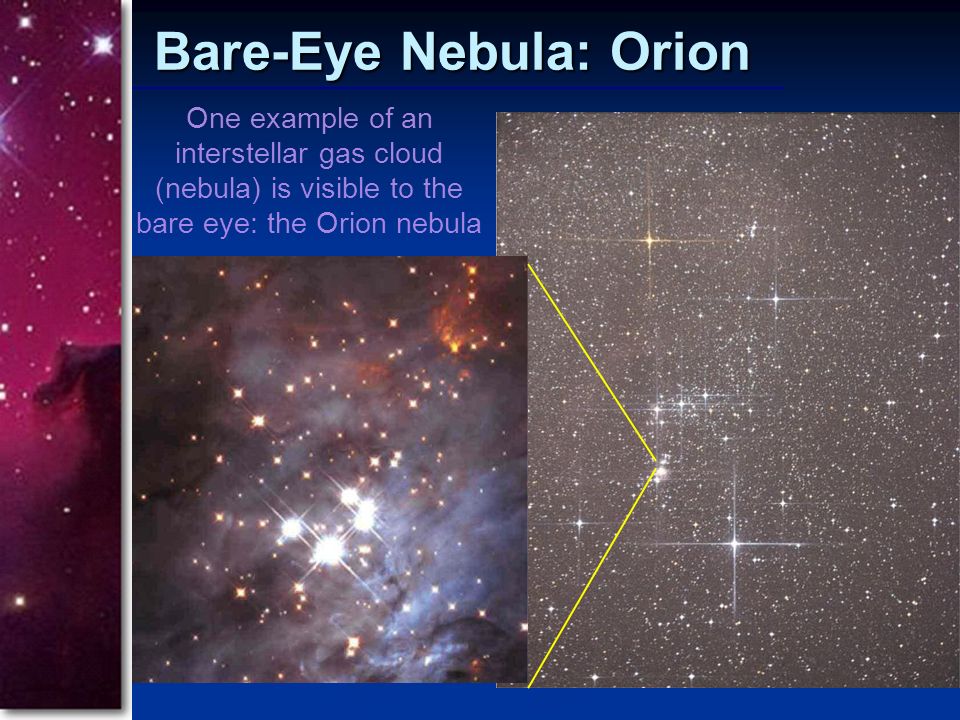 Bare-Eye Nebula: Orion

One example of an interstellar gas cloud (nebula) is visible to the bare eye: the Orion nebula